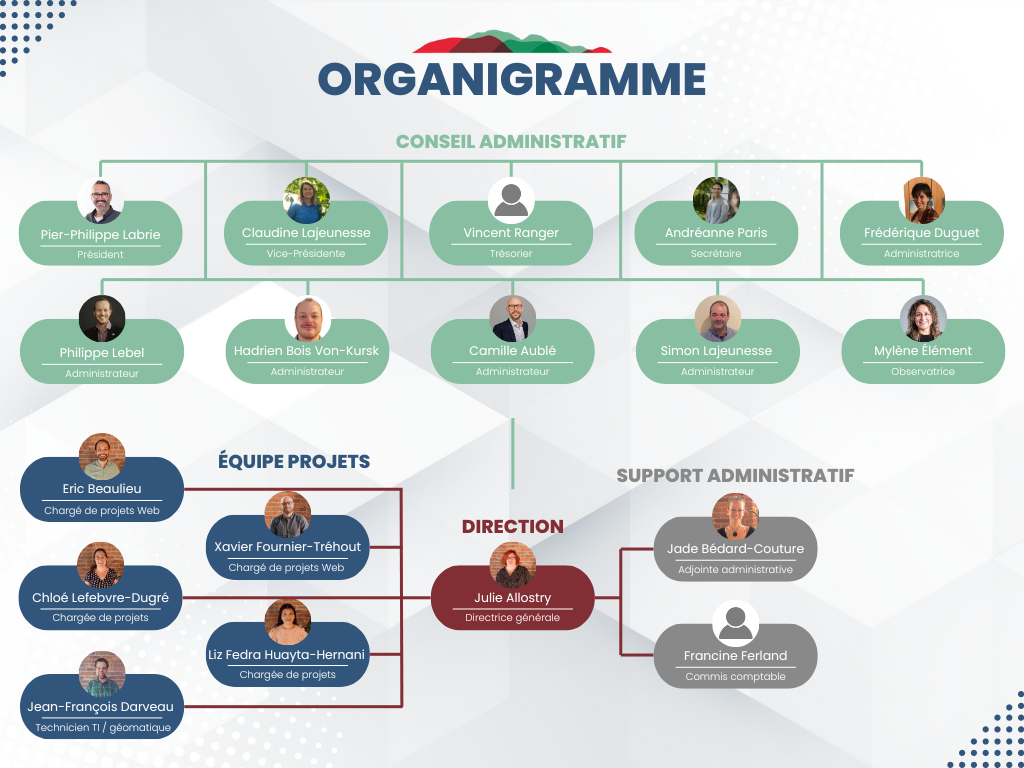 ORGANIGRAMME

CONSEIL ADMINISTRATIF

Pier-Philippe Labrie
Président

Claudine Lajeunesse
Vice-Présidente

Vincent Ranger
Trésorier

Andréanne Paris
Secrétaire

Frédérique Duguet
Administratrice

Philippe Lebel
Administrateur

Hadrien Bois Von-Kursk
Administrateur

Camille Aublé
Administrateur

Simon Lajeunesse
Administrateur

Mylène Élément
Observatrice

ÉQUIPE PROJETS

Eric Beaulieu
Chargé de projets Web

Xavier Fournier-Tréhout
Chargé de projets Web

Chloé Lefebvre-Dugré
Chargée de projets

Liz Fedra Huayta-Hernani
Chargée de projets

Jean-François Darveau
Technicien TI / géomatique

DIRECTION

Julie Allostry
Directrice générale

SUPPORT ADMINISTRATIF

Jade Bédard-Couture
Adjointe administrative

Francine Ferland
Commis comptable